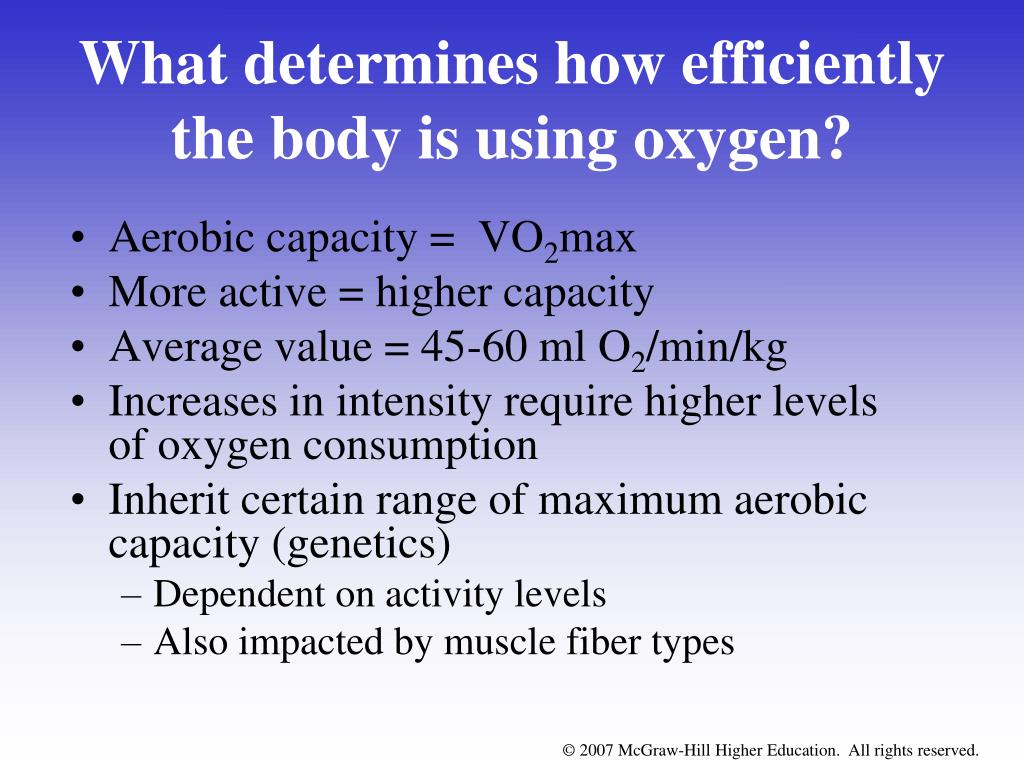 What determines how efficiently the body is using oxygen?

• Aerobic capacity = $VO_2$max
• More active = higher capacity
• Average value = 45-60 ml $O_2$/min/kg
• Increases in intensity require higher levels of oxygen consumption
• Inherit certain range of maximum aerobic capacity (genetics)
– Dependent on activity levels
– Also impacted by muscle fiber types

© 2007 McGraw-Hill Higher Education. All rights reserved.